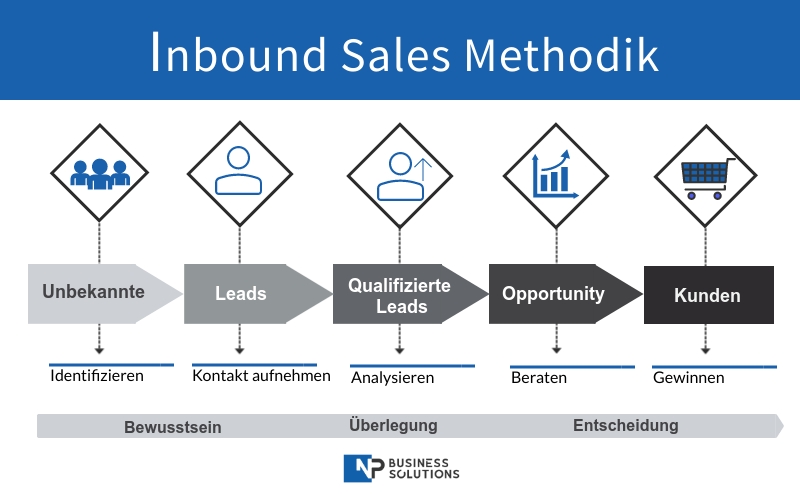 Inbound Sales Methodik

Unbekannte

Leads

Qualifizierte Leads

Opportunity

Kunden

Identifizieren

Kontakt aufnehmen

Analysieren

Beraten

Gewinnen

Bewusstsein

Überlegung

Entscheidung

NP BUSINESS SOLUTIONS